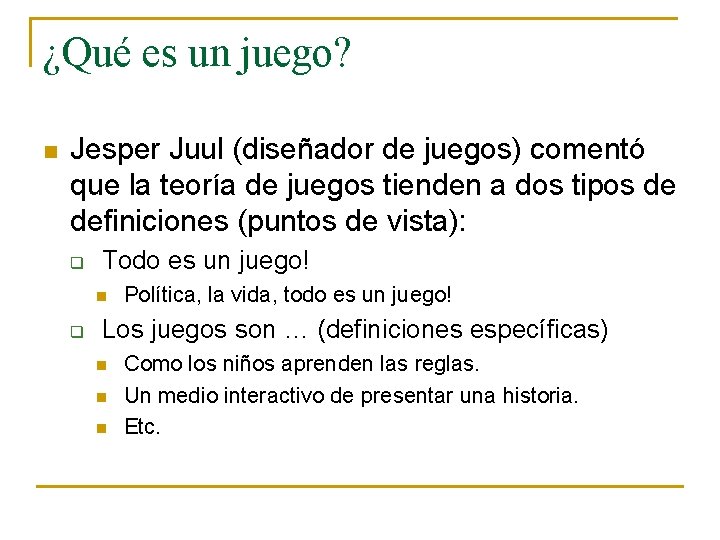 ¿Qué es un juego?

Jesper Juul (diseñador de juegos) comentó que la teoría de juegos tienden a dos tipos de definiciones (puntos de vista):

Todo es un juego!

Política, la vida, todo es un juego!

Los juegos son … (definiciones específicas)

Como los niños aprenden las reglas.

Un medio interactivo de presentar una historia.

Etc.